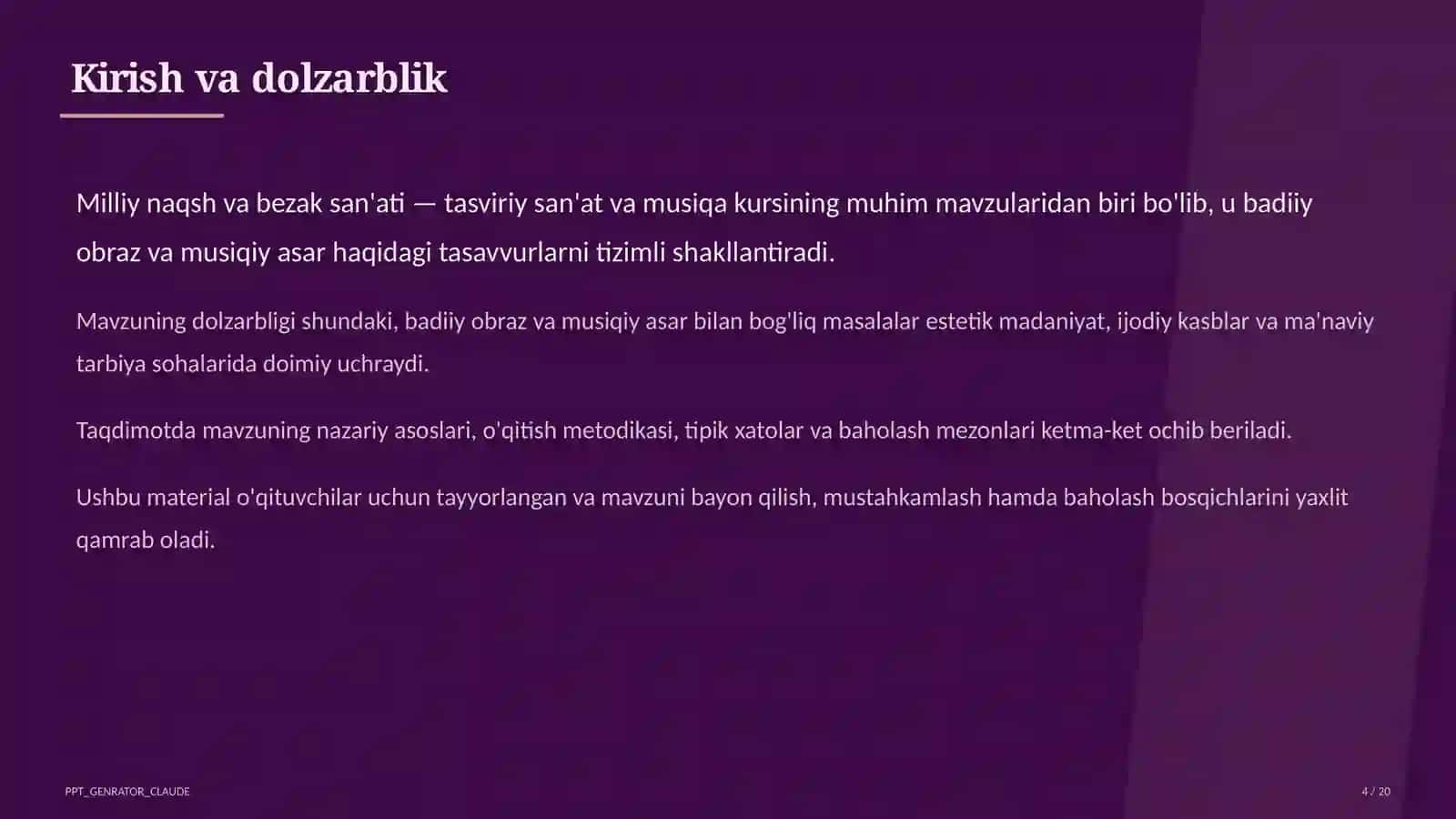 Kirish va dolzarblik

Milliy naqsh va bezak san'ati — tasviriy san'at va musiqa kursining muhim mavzularidan biri bo'lib, u badiiy obraz va musiqiy asar haqidagi tasavvurlarni tizimli shakllantiradi.

Mavzuning dolzarbligi shundaki, badiiy obraz va musiqiy asar bilan bog'liq masalalar estetik madaniyat, ijodiy kasblar va ma'naviy tarbiya sohalarida doimiy uchraydi.

Taqdimotda mavzuning nazariy asoslari, o'qitish metodikasi, tipik xatolar va baholash mezonlari ketma-ket ochib beriladi.

Ushbu material o'qituvchilar uchun tayyorlangan va mavzuni bayon qilish, mustahkamlash hamda baholash bosqichlarini yaxlit qamrab oladi.

PPT_GENRATOR_CLAUDE

4 / 20